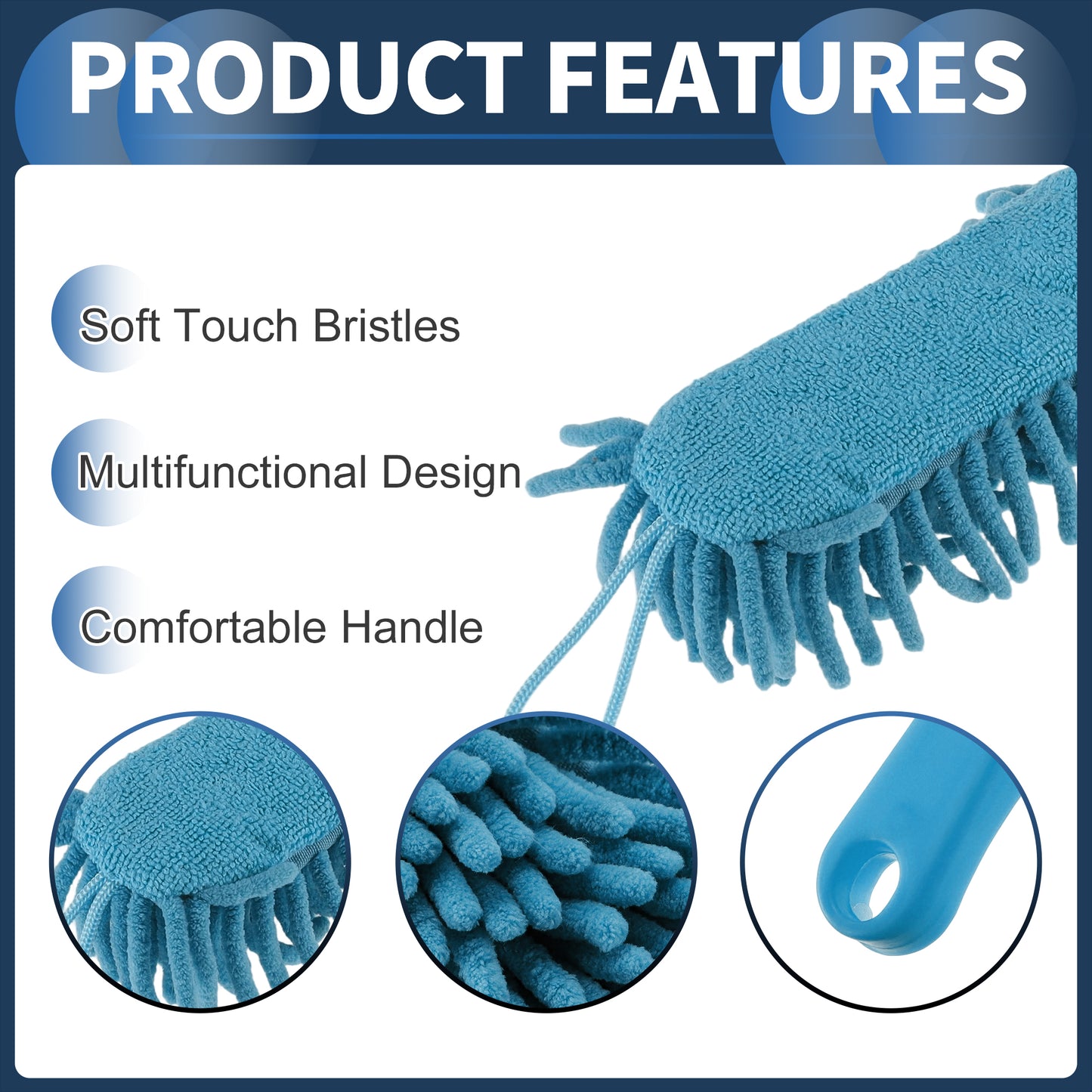 PRODUCT FEATURES

Soft Touch Bristles

Multifunctional Design

Comfortable Handle